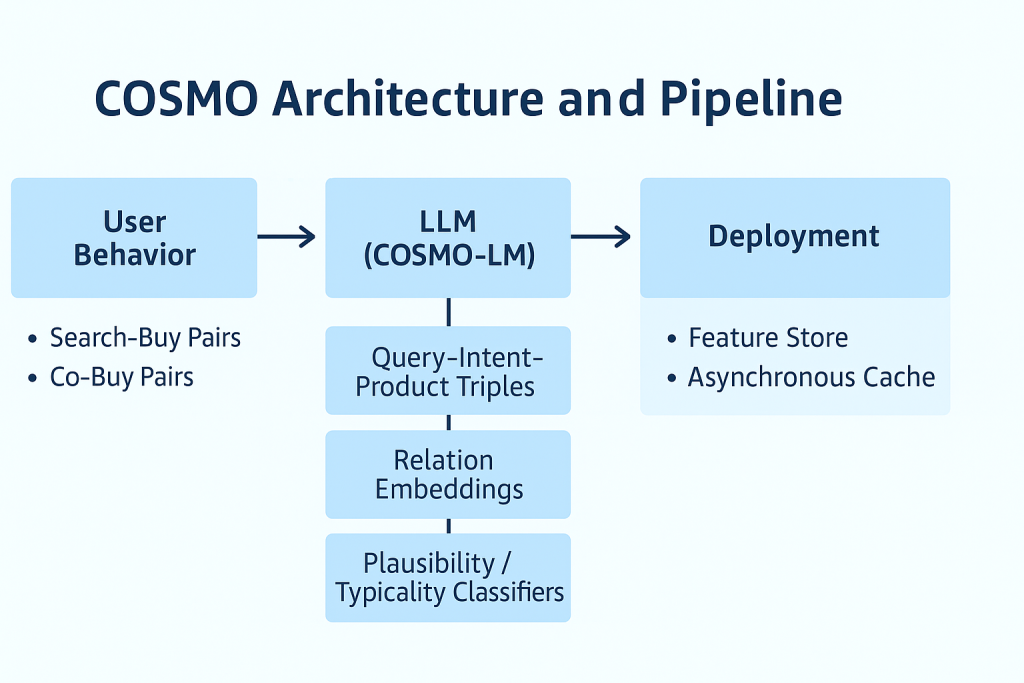 COSMO Architecture and Pipeline

User Behavior

• Search-Buy Pairs
• Co-Buy Pairs

LLM (COSMO-LM)

Query-Intent-Product Triples

Relation Embeddings

Plausibility / Typicality Classifiers

Deployment

• Feature Store
• Asynchronous Cache